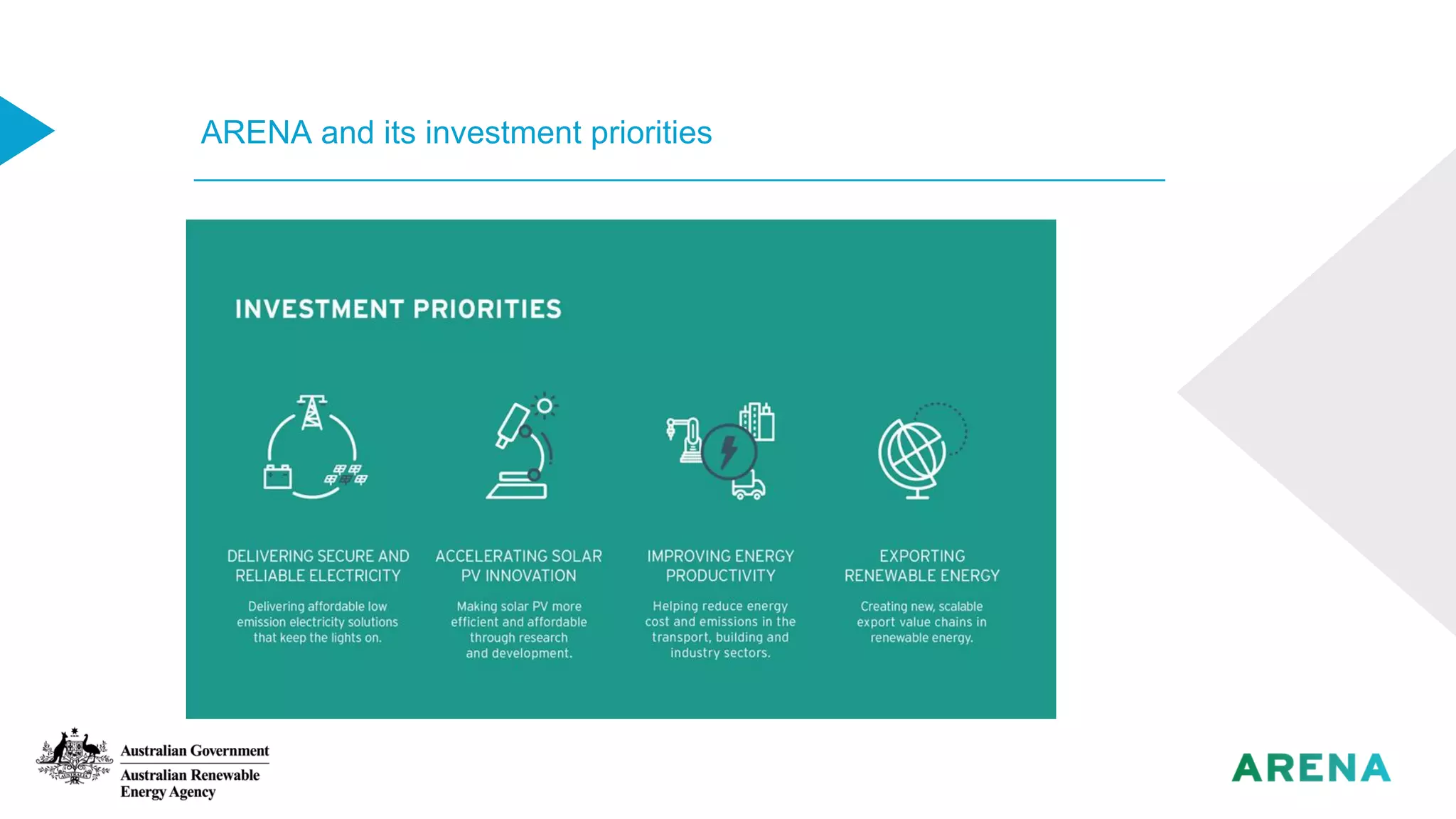 ARENA and its investment priorities

INVESTMENT PRIORITIES

DELIVERING SECURE AND RELIABLE ELECTRICITY

Delivering affordable low emission electricity solutions that keep the lights on.

ACCELERATING SOLAR PV INNOVATION

Making solar PV more efficient and affordable through research and development.

IMPROVING ENERGY PRODUCTIVITY

Helping reduce energy cost and emissions in the transport, building and industry sectors.

EXPORTING RENEWABLE ENERGY

Creating new, scalable export value chains in renewable energy.

Australian Government
Australian Renewable Energy Agency

ARENA